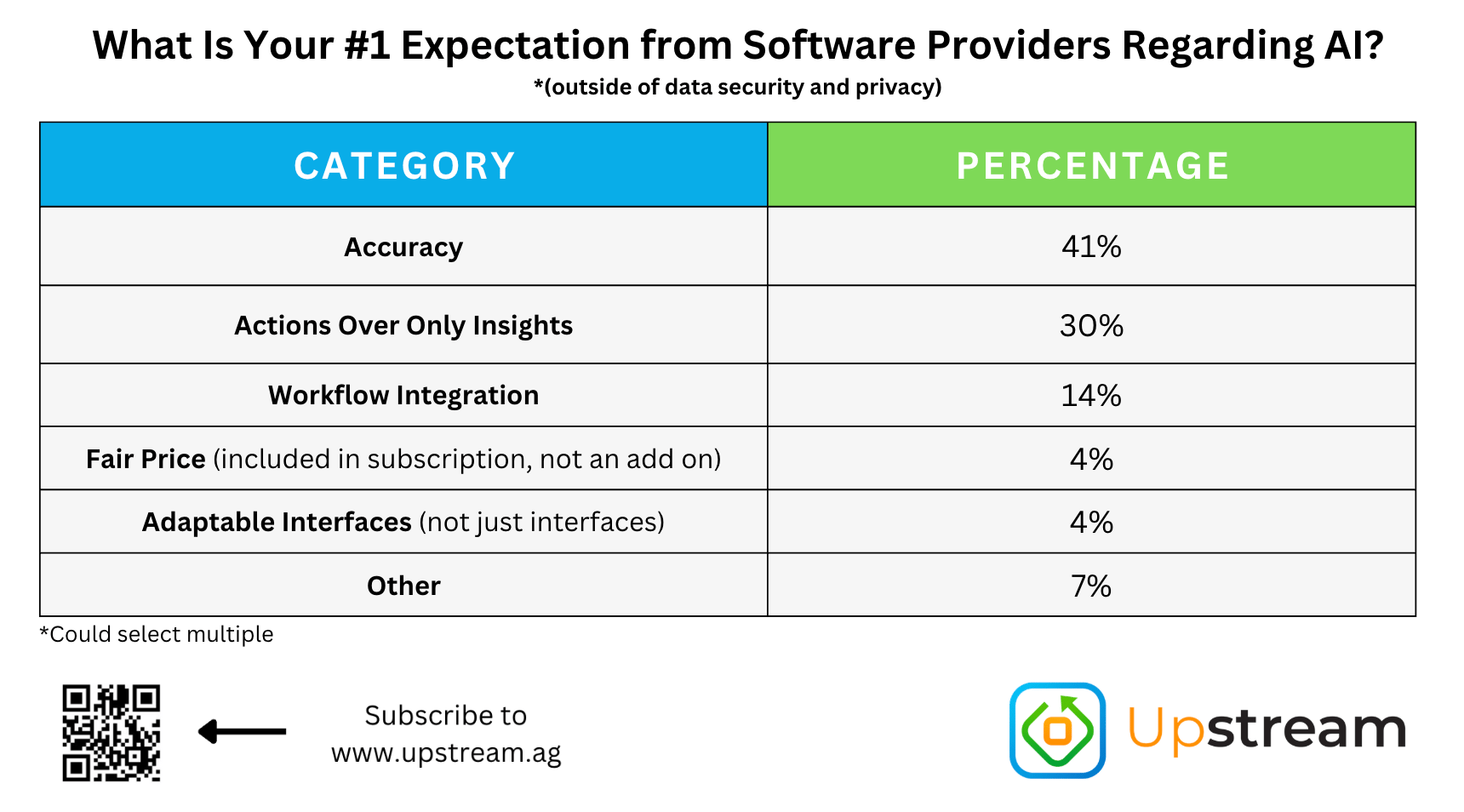 What Is Your #1 Expectation from Software Providers Regarding AI?
*(outside of data security and privacy)

| CATEGORY | PERCENTAGE |
|---|---|
| Accuracy | 41% |
| Actions Over Only Insights | 30% |
| Workflow Integration | 14% |
| Fair Price (included in subscription, not an add on) | 4% |
| Adaptable Interfaces (not just interfaces) | 4% |
| Other | 7% |

*Could select multiple

Subscribe to www.upstream.ag

Upstream